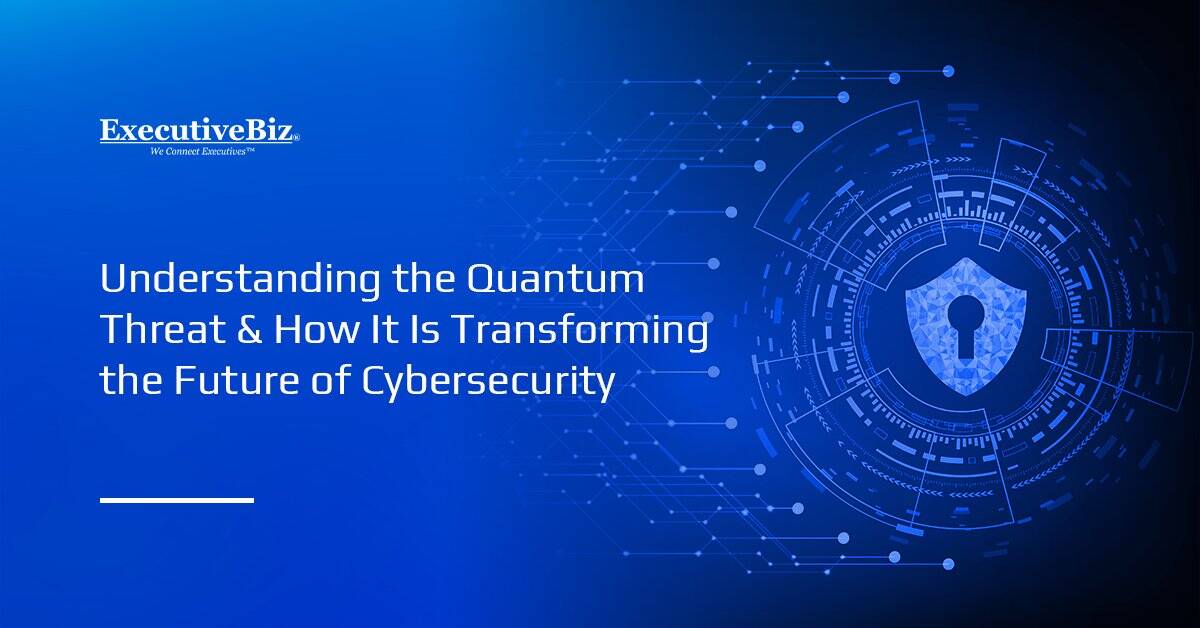 ExecutiveBiz®
We Connect Executives™

Understanding the Quantum Threat & How It Is Transforming the Future of Cybersecurity